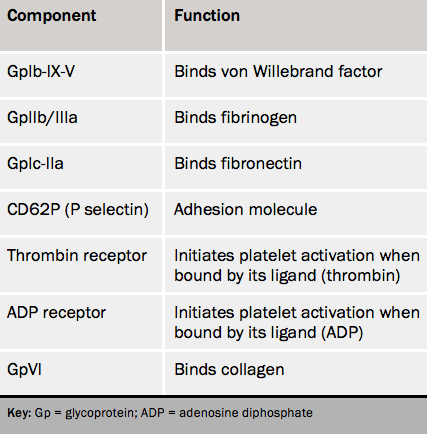 | Component | Function |
|---|---|
| GpIb-IX-V | Binds von Willebrand factor |
| GpIIb/IIIa | Binds fibrinogen |
| GpIc-IIa | Binds fibronectin |
| CD62P (P selectin) | Adhesion molecule |
| Thrombin receptor | Initiates platelet activation when bound by its ligand (thrombin) |
| ADP receptor | Initiates platelet activation when bound by its ligand (ADP) |
| GpVI | Binds collagen |

Key: Gp = glycoprotein; ADP = adenosine diphosphate